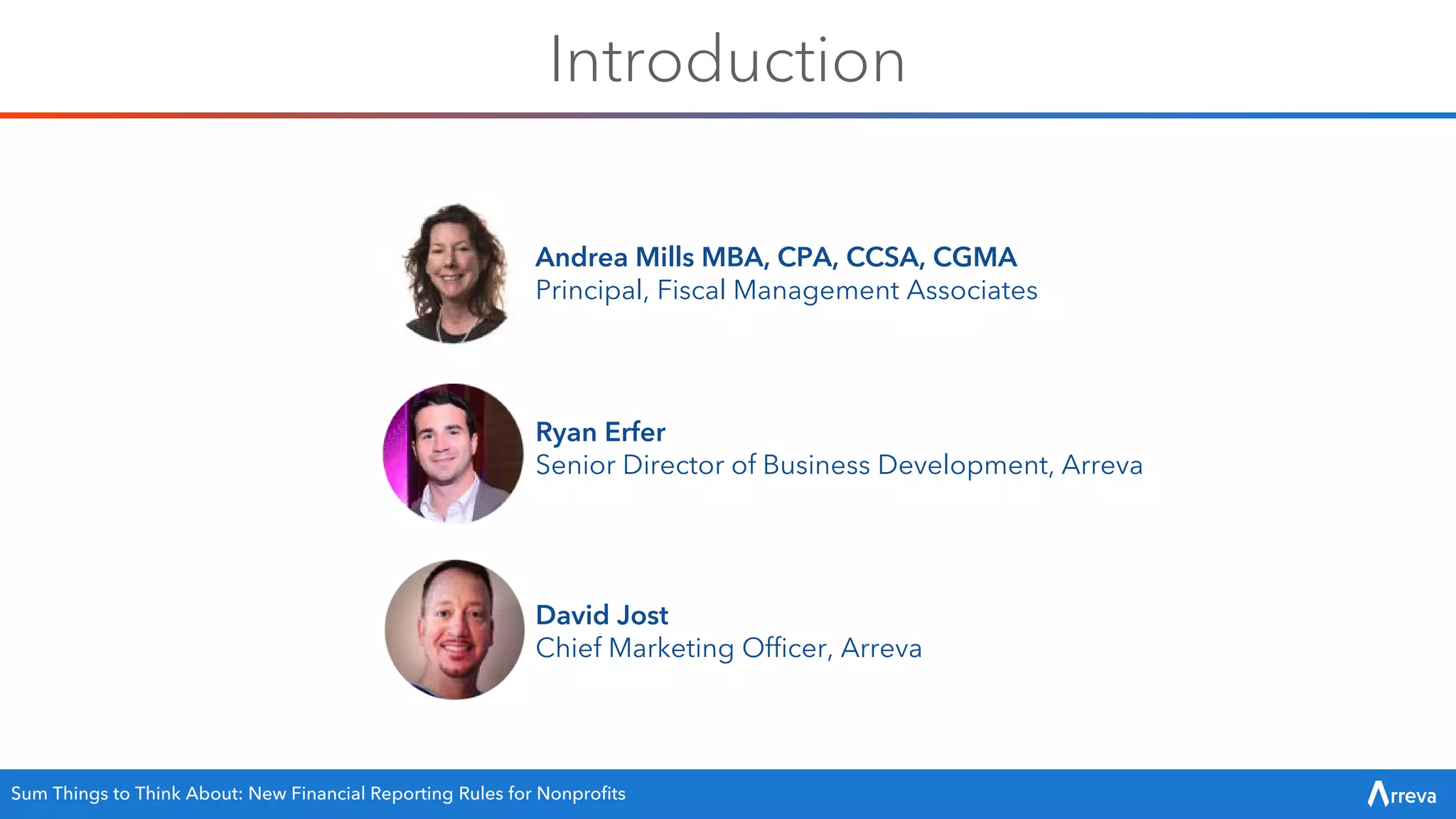 Introduction

Andrea Mills MBA, CPA, CCSA, CGMA
Principal, Fiscal Management Associates

Ryan Erfer
Senior Director of Business Development, Arreva

David Jost
Chief Marketing Officer, Arreva

Sum Things to Think About: New Financial Reporting Rules for Nonprofits

Arreva